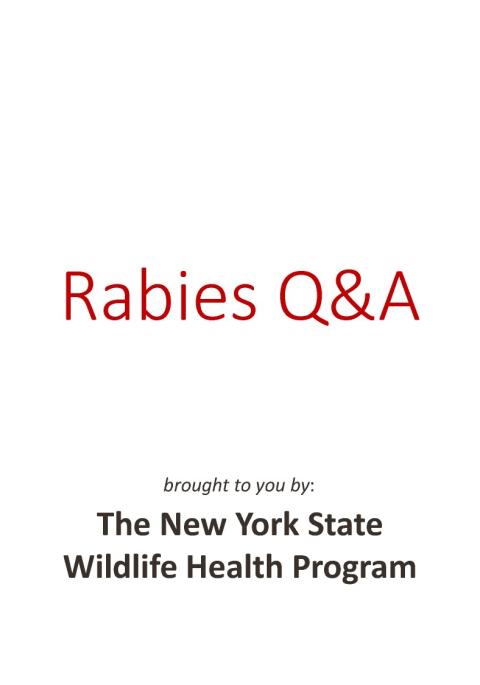 Rabies Q&A

brought to you by:

The New York State Wildlife Health Program